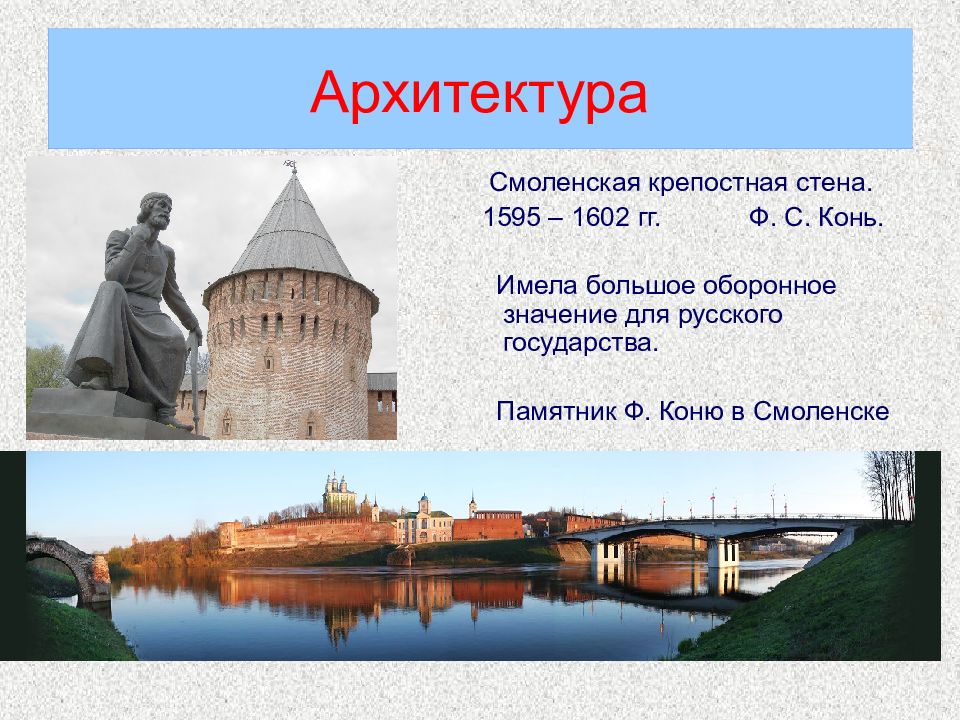 Архитектура

Смоленская крепостная стена.
1595 – 1602 гг. Ф. С. Конь.

Имела большое оборонное значение для русского государства.

Памятник Ф. Коню в Смоленске